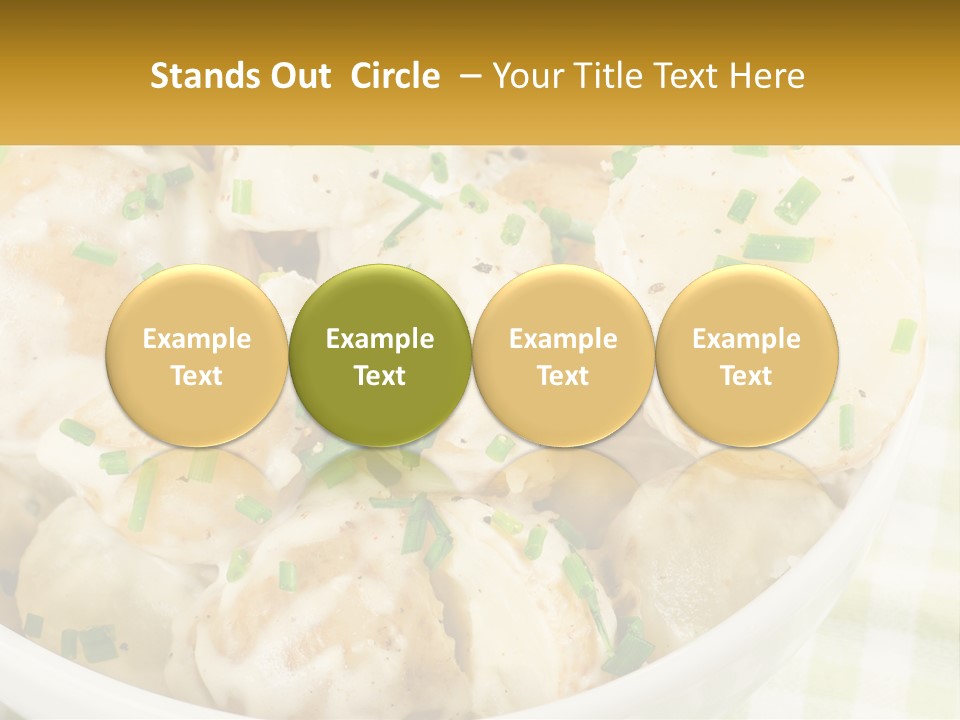 Stands Out Circle – Your Title Text Here

Example Text

Example Text

Example Text

Example Text